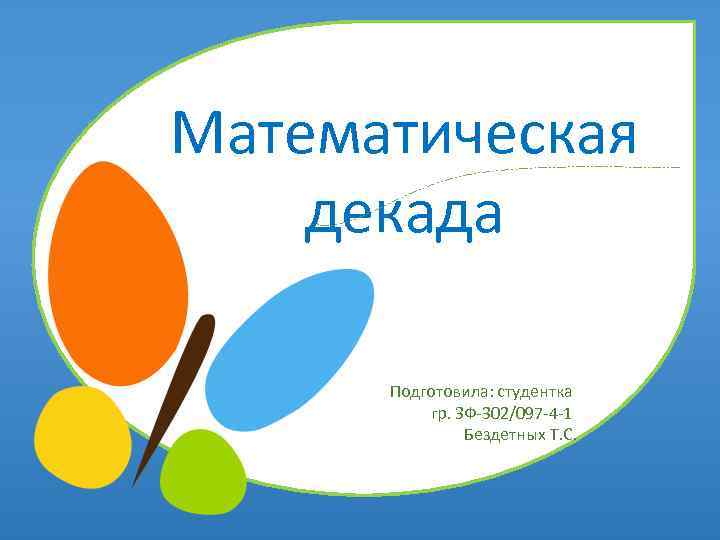 Математическая декада

Подготовила: студентка
гр. ЗФ-302/097-4-1
Бездетных Т.С.